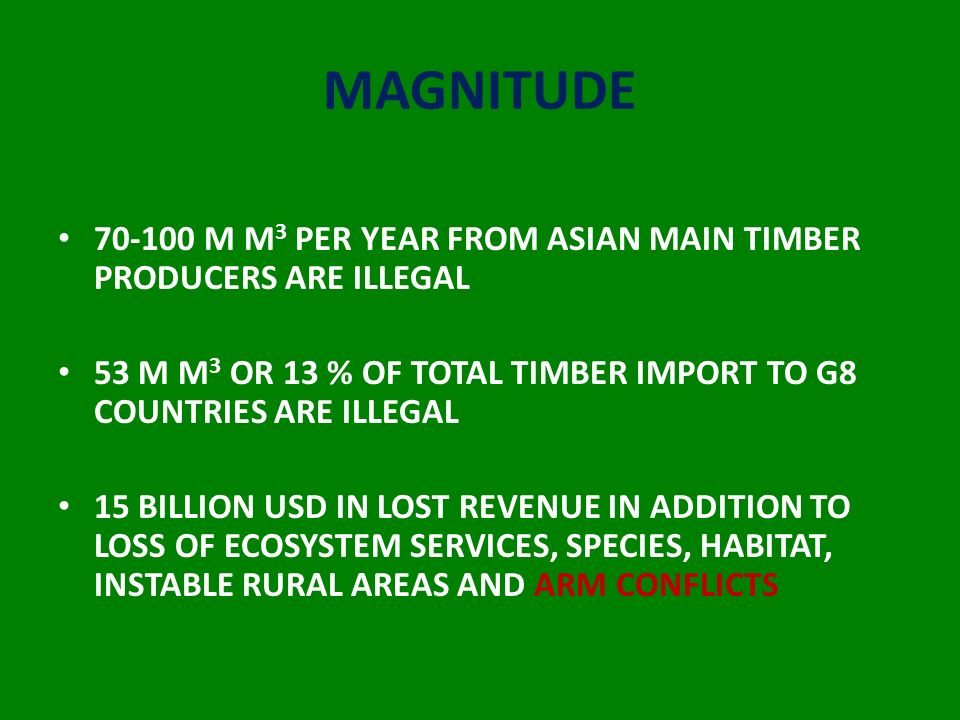 MAGNITUDE

• 70-100 M $M^3$ PER YEAR FROM ASIAN MAIN TIMBER PRODUCERS ARE ILLEGAL

• 53 M $M^3$ OR 13 % OF TOTAL TIMBER IMPORT TO G8 COUNTRIES ARE ILLEGAL

• 15 BILLION USD IN LOST REVENUE IN ADDITION TO LOSS OF ECOSYSTEM SERVICES, SPECIES, HABITAT, INSTABLE RURAL AREAS AND ARM CONFLICTS